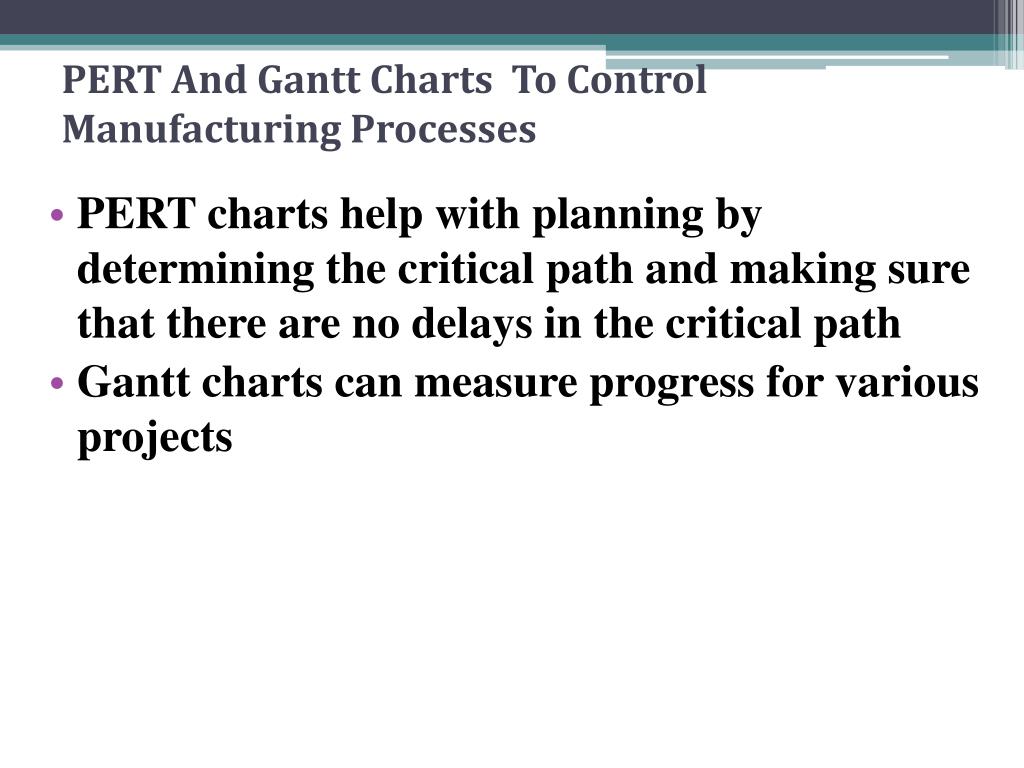 PERT And Gantt Charts  To Control Manufacturing Processes

• PERT charts help with planning by determining the critical path and making sure that there are no delays in the critical path
• Gantt charts can measure progress for various projects